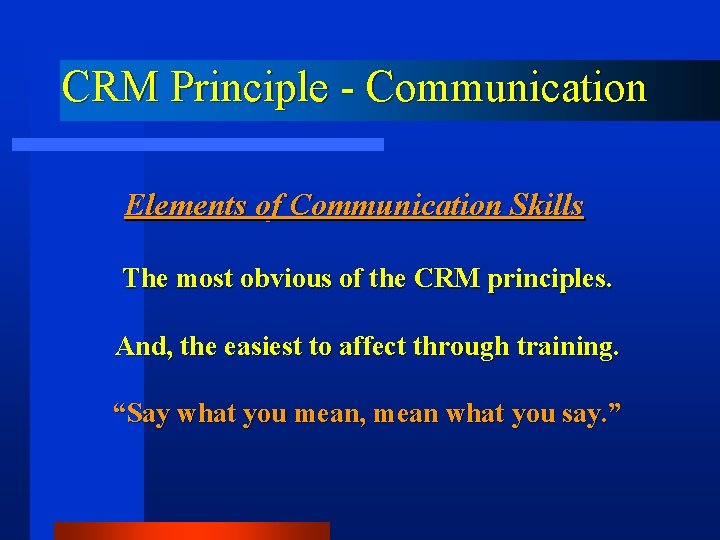 CRM Principle - Communication

Elements of Communication Skills

The most obvious of the CRM principles.

And, the easiest to affect through training.

“Say what you mean, mean what you say.”